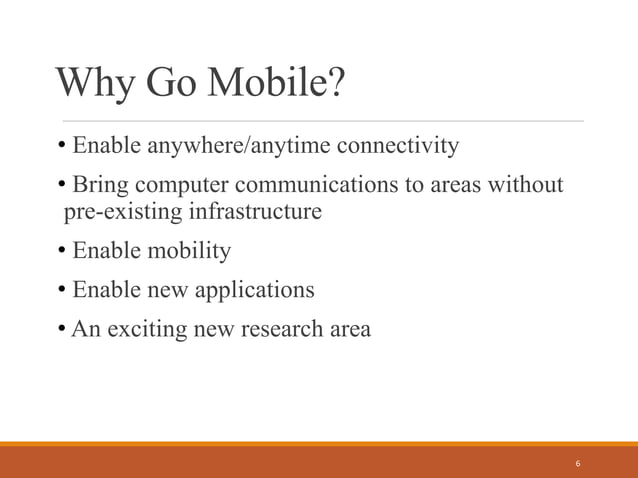 Why Go Mobile?

• Enable anywhere/anytime connectivity

• Bring computer communications to areas without pre-existing infrastructure

• Enable mobility

• Enable new applications

• An exciting new research area

6